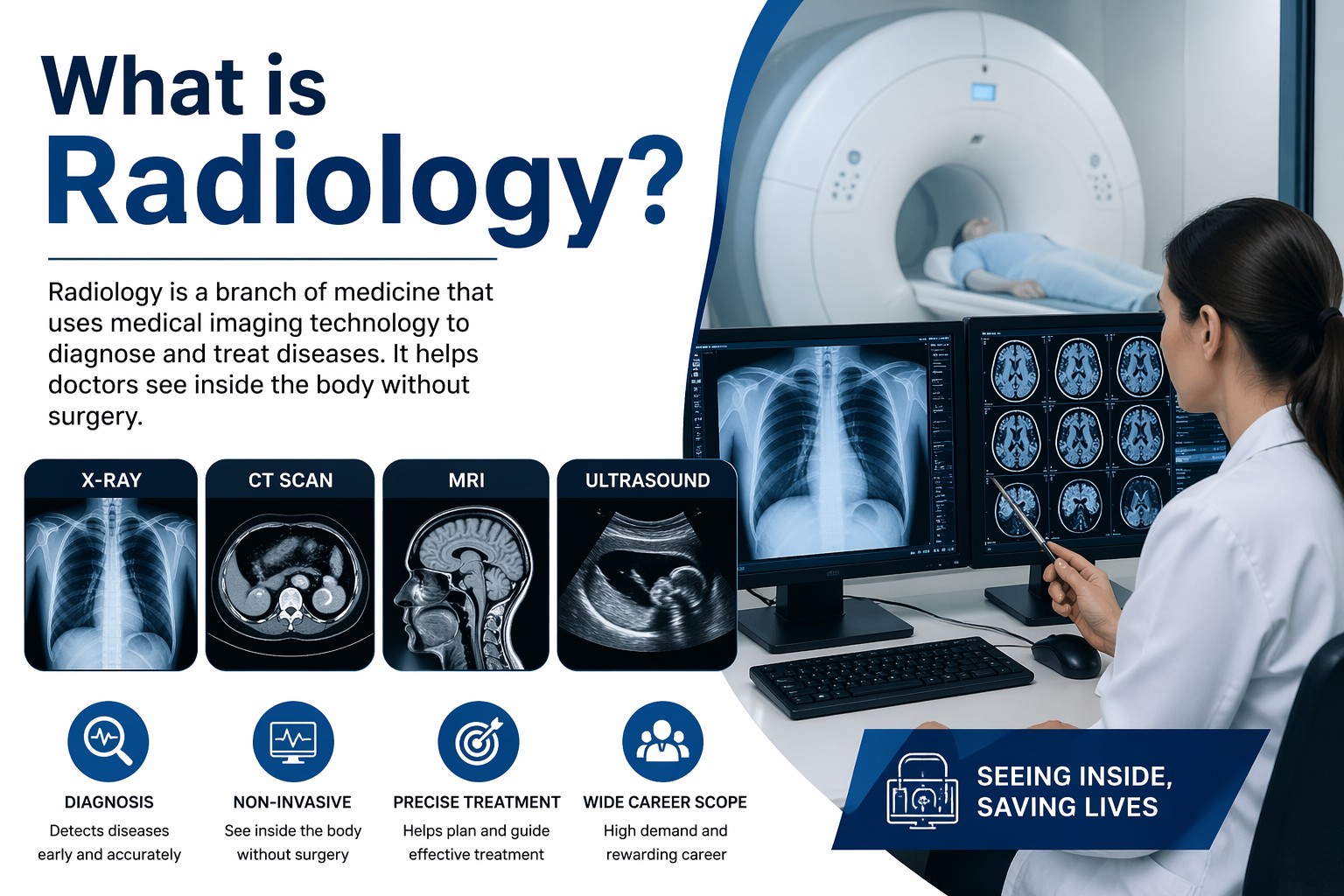 What is Radiology?

Radiology is a branch of medicine that uses medical imaging technology to diagnose and treat diseases. It helps doctors see inside the body without surgery.

X-RAY

CT SCAN

MRI

ULTRASOUND

DIAGNOSIS
Detects diseases early and accurately

NON-INVASIVE
See inside the body without surgery

PRECISE TREATMENT
Helps plan and guide effective treatment

WIDE CAREER SCOPE
High demand and rewarding career

SEEING INSIDE, SAVING LIVES